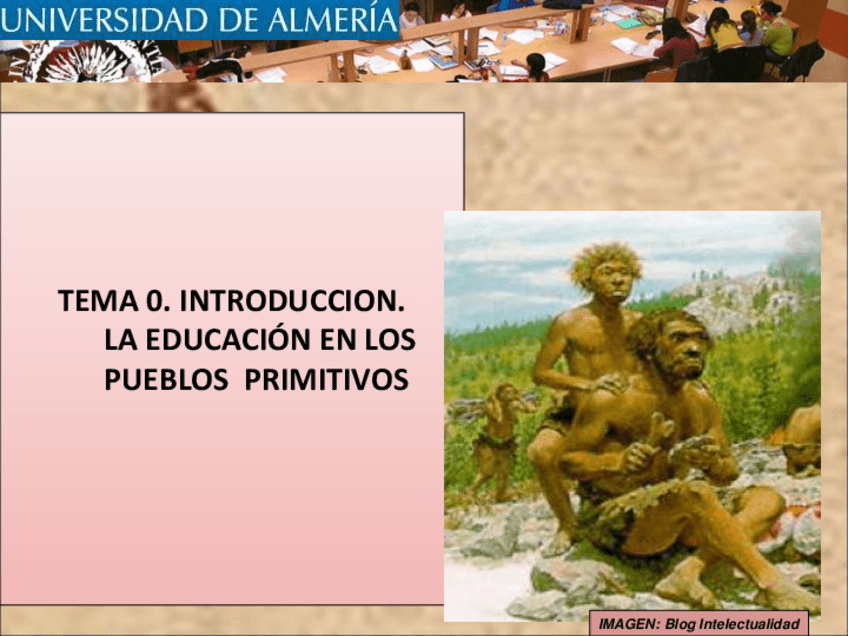 UNIVERSIDAD DE ALMERÍA

TEMA 0. INTRODUCCION. LA EDUCACIÓN EN LOS PUEBLOS PRIMITIVOS

IMAGEN: Blog Intelectualidad